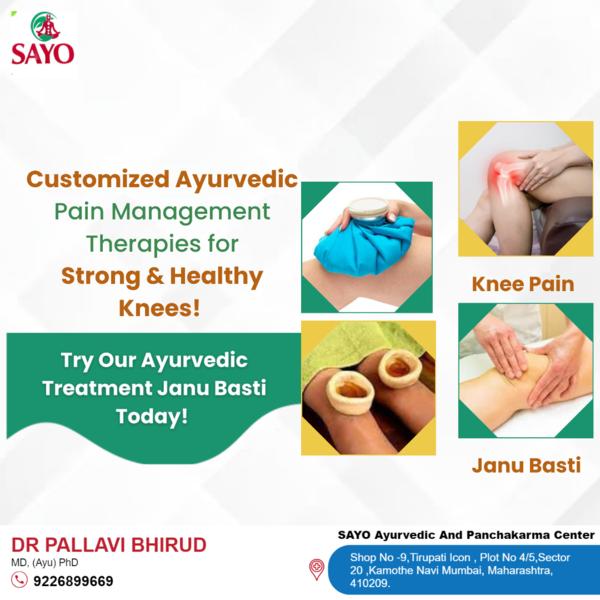 SAYO

Customized Ayurvedic Pain Management Therapies for Strong & Healthy Knees!

Try Our Ayurvedic Treatment Janu Basti Today!

Knee Pain

Janu Basti

DR PALLAVI BHIRUD
MD, (Ayu) PhD
9226899669

SAYO Ayurvedic And Panchakarma Center
Shop No -9,Tirupati Icon , Plot No 4/5,Sector 20 ,Kamothe Navi Mumbai, Maharashtra, 410209.